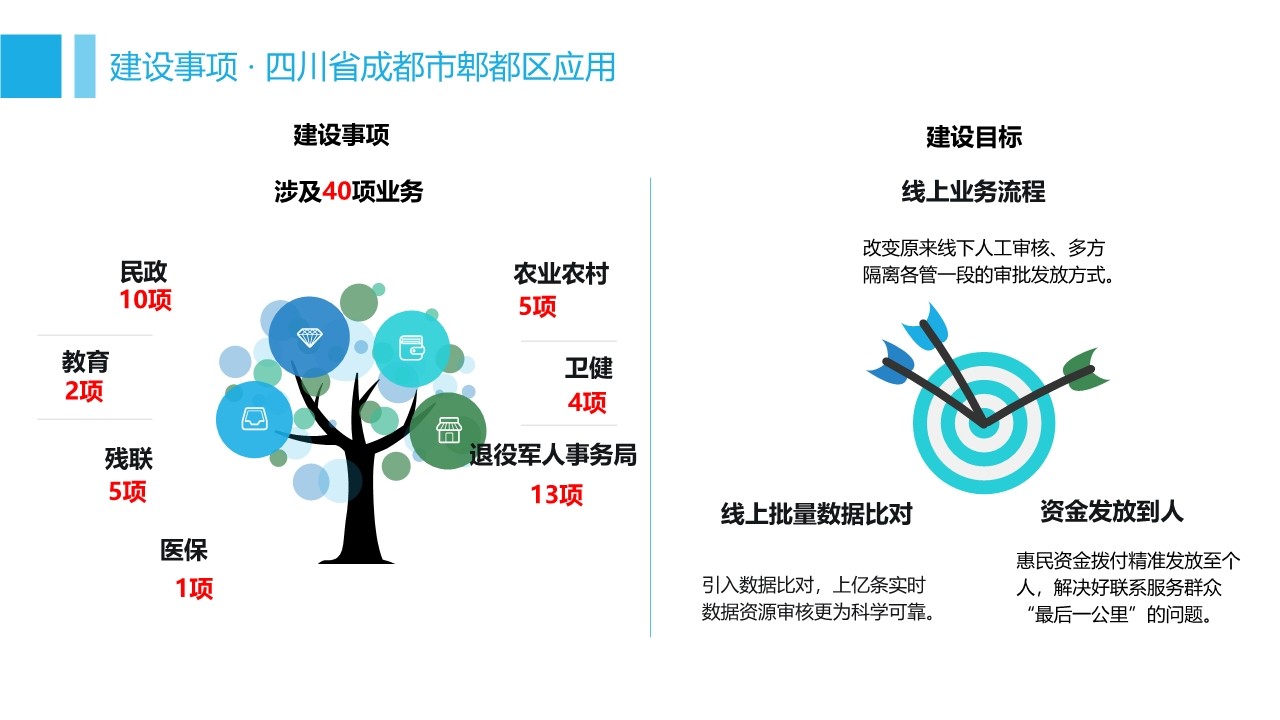 建设事项 · 四川省成都市郫都区应用

建设事项

涉及40项业务

民政
10项

教育
2项

残联
5项

医保
1项

农业农村
5项

卫健
4项

退役军人事务局
13项

建设目标

线上业务流程

改变原来线下人工审核、多方隔离各管一段的审批发放方式。

线上批量数据比对

引入数据比对，上亿条实时数据资源审核更为科学可靠。

资金发放到人

惠民资金拨付精准发放至个人，解决好联系服务群众“最后一公里”的问题。